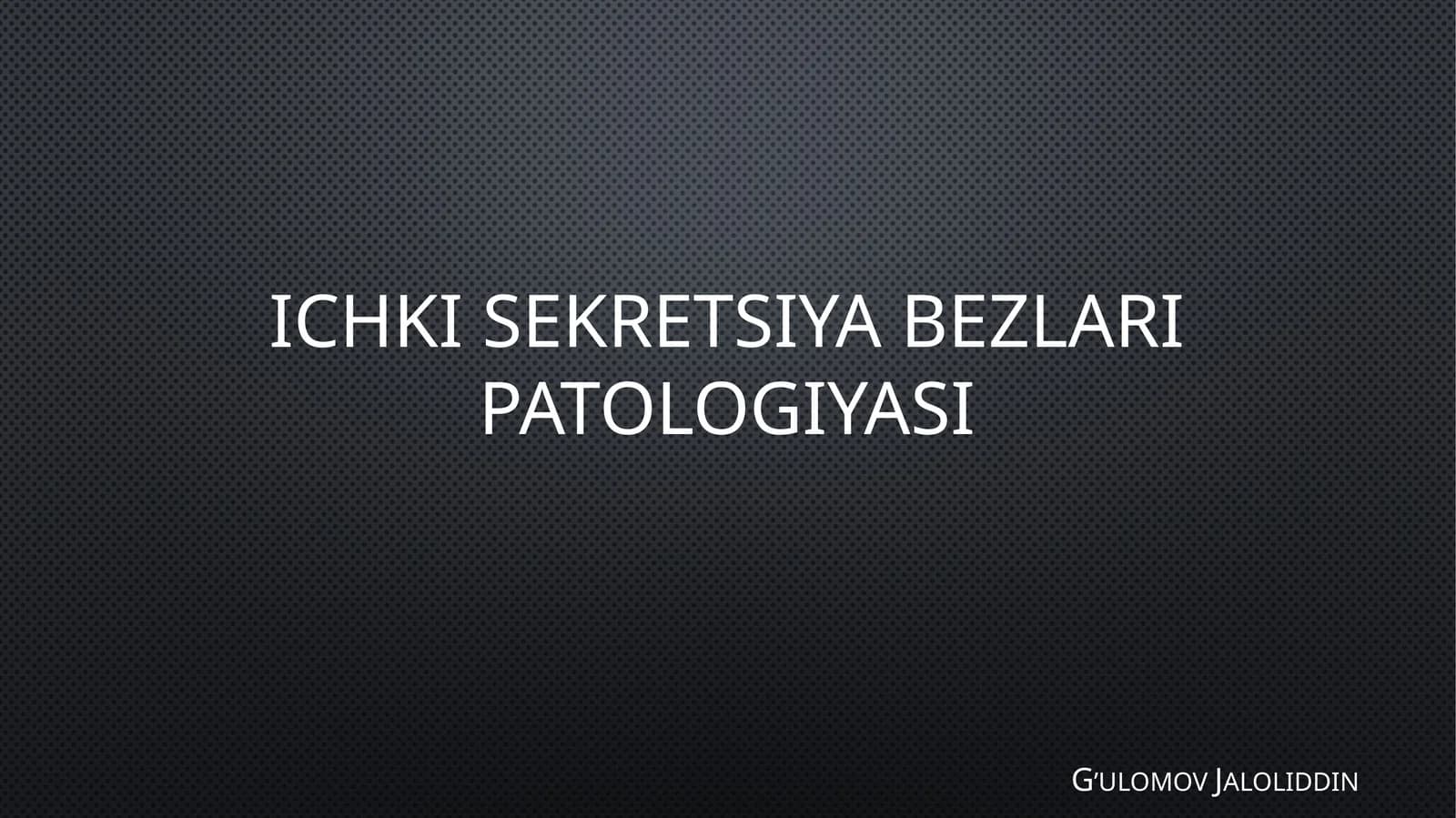 ICHKI SEKRETSIYA BEZLARI PATOLOGIYASI

G'ULOMOV JALOLIDDIN